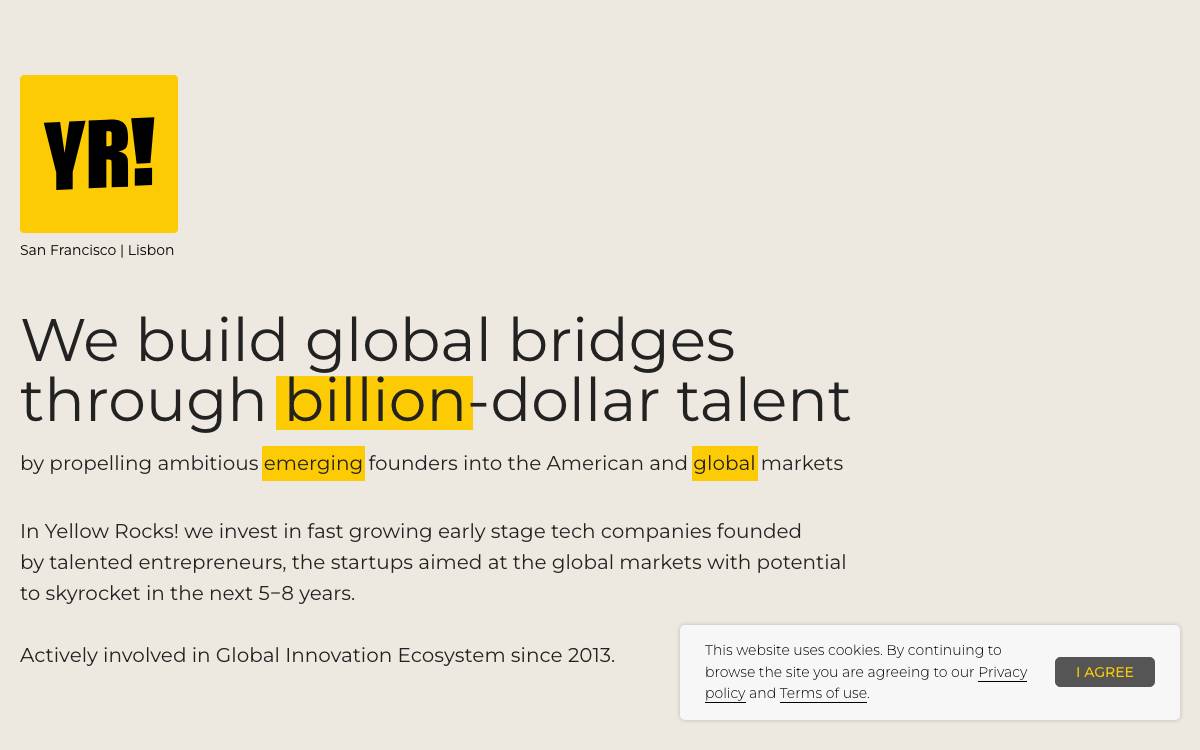 YR!

San Francisco | Lisbon

We build global bridges through billion-dollar talent

by propelling ambitious emerging founders into the American and global markets

In Yellow Rocks! we invest in fast growing early stage tech companies founded by talented entrepreneurs, the startups aimed at the global markets with potential to skyrocket in the next 5–8 years.

Actively involved in Global Innovation Ecosystem since 2013.

This website uses cookies. By continuing to browse the site you are agreeing to our Privacy policy and Terms of use.

I AGREE